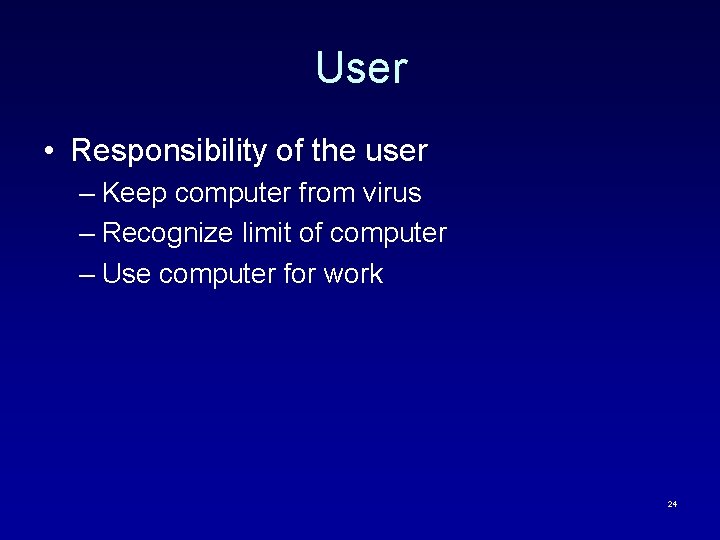 User

• Responsibility of the user
– Keep computer from virus
– Recognize limit of computer
– Use computer for work

24